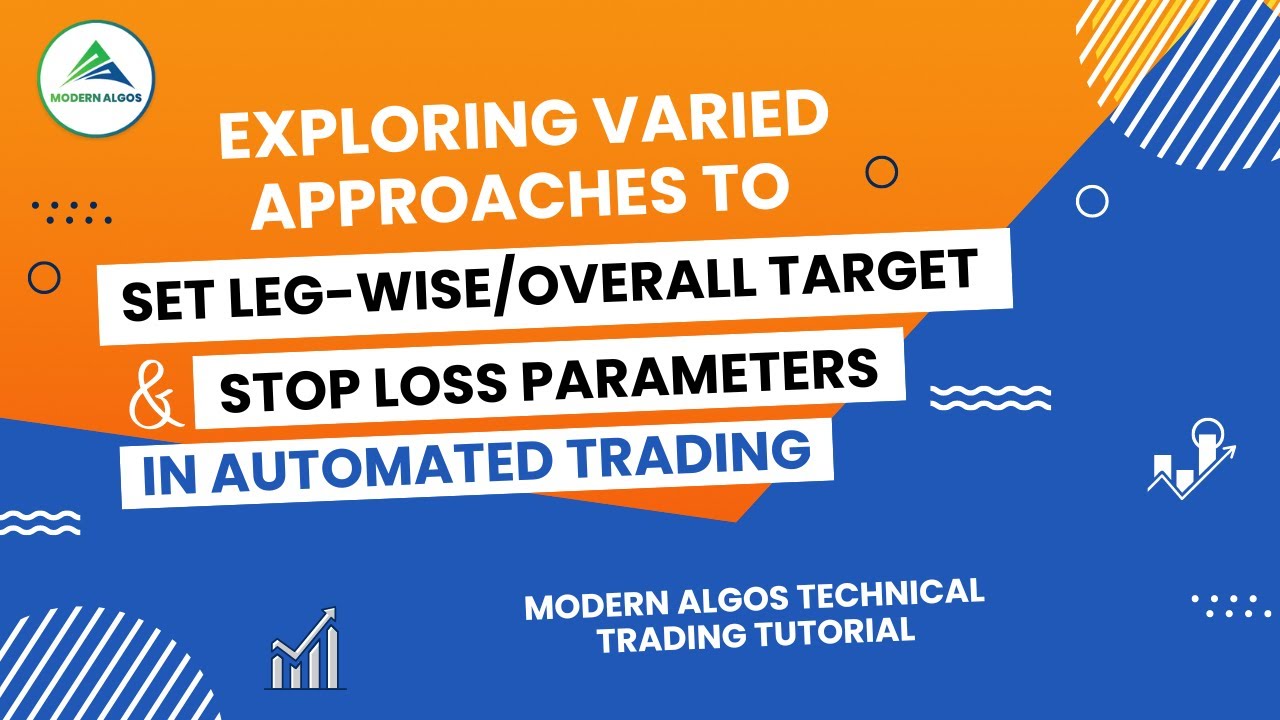 MODERN ALGOS

EXPLORING VARIED APPROACHES TO

SET LEG-WISE/OVERALL TARGET

& STOP LOSS PARAMETERS

IN AUTOMATED TRADING

MODERN ALGOS TECHNICAL TRADING TUTORIAL